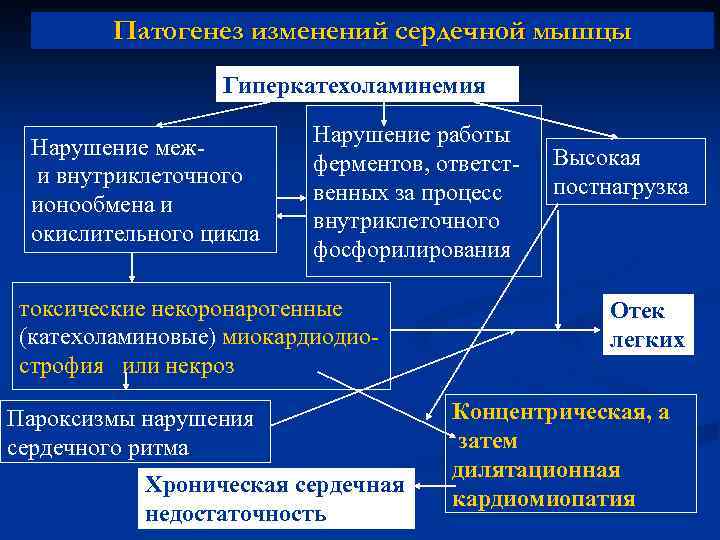 Патогенез изменений сердечной мышцы

Гиперкатехоламинемия

Нарушение меж- и внутриклеточного ионообмена и окислительного цикла

Нарушение работы ферментов, ответственных за процесс внутриклеточного фосфорилирования

Высокая постнагрузка

токсические некоронарогенные (катехоламиновые) миокардиодистрофия или некроз

Отек легких

Пароксизмы нарушения сердечного ритма

Концентрическая, а затем дилятационная кардиомиопатия

Хроническая сердечная недостаточность